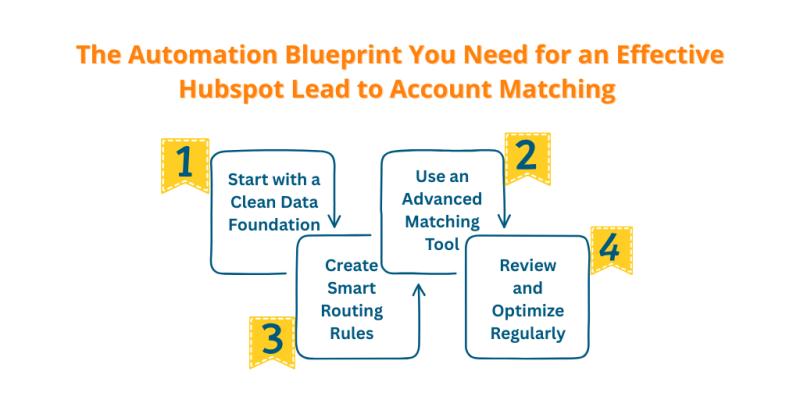 The Automation Blueprint You Need for an Effective Hubspot Lead to Account Matching

1
Start with a Clean Data Foundation

2
Use an Advanced Matching Tool

3
Create Smart Routing Rules

4
Review and Optimize Regularly